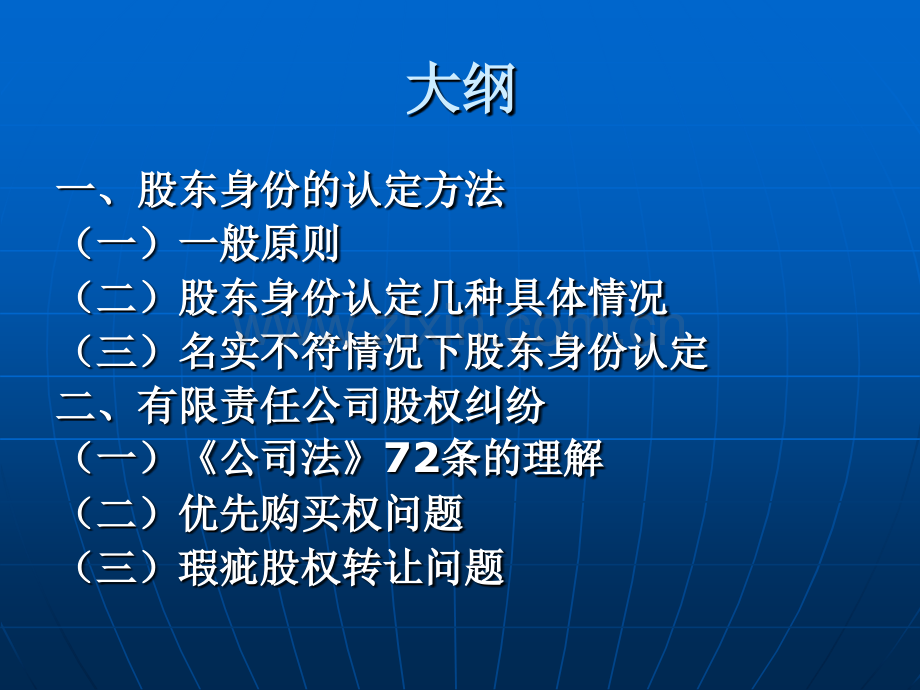 大纲

一、股东身份的认定方法
（一）一般原则
（二）股东身份认定几种具体情况
（三）名实不符情况下股东身份认定
二、有限责任公司股权纠纷
（一）《公司法》72条的理解
（二）优先购买权问题
（三）瑕疵股权转让问题